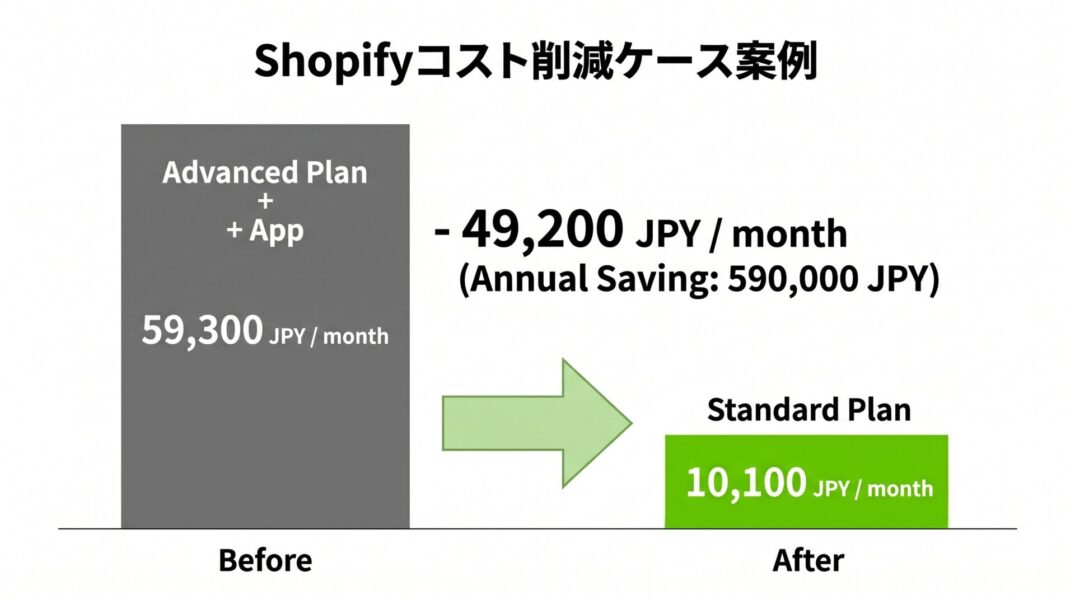 Shopifyコスト削減ケース案例

Advanced Plan
+
+ App

59,300 JPY / month

- 49,200 JPY / month
(Annual Saving: 590,000 JPY)

Standard Plan

10,100 JPY / month

Before

After